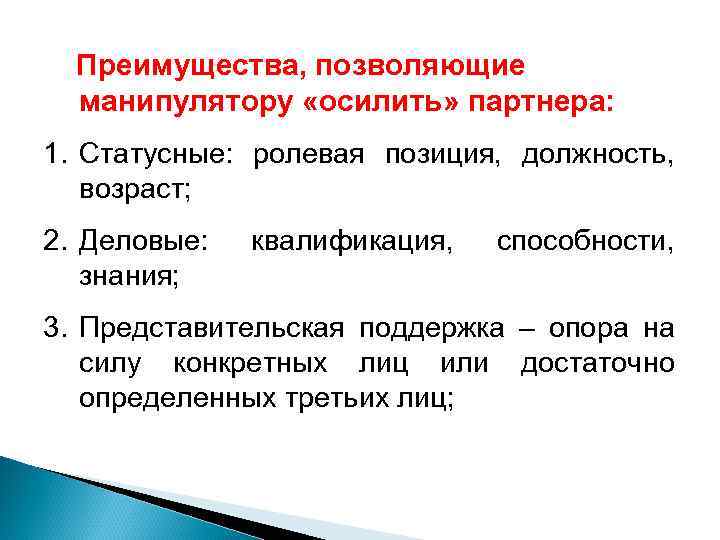 Преимущества, позволяющие манипулятору «осилить» партнера:

1. Статусные: ролевая позиция, должность, возраст;

2. Деловые: квалификация, способности, знания;

3. Представительская поддержка – опора на силу конкретных лиц или достаточно определенных третьих лиц;